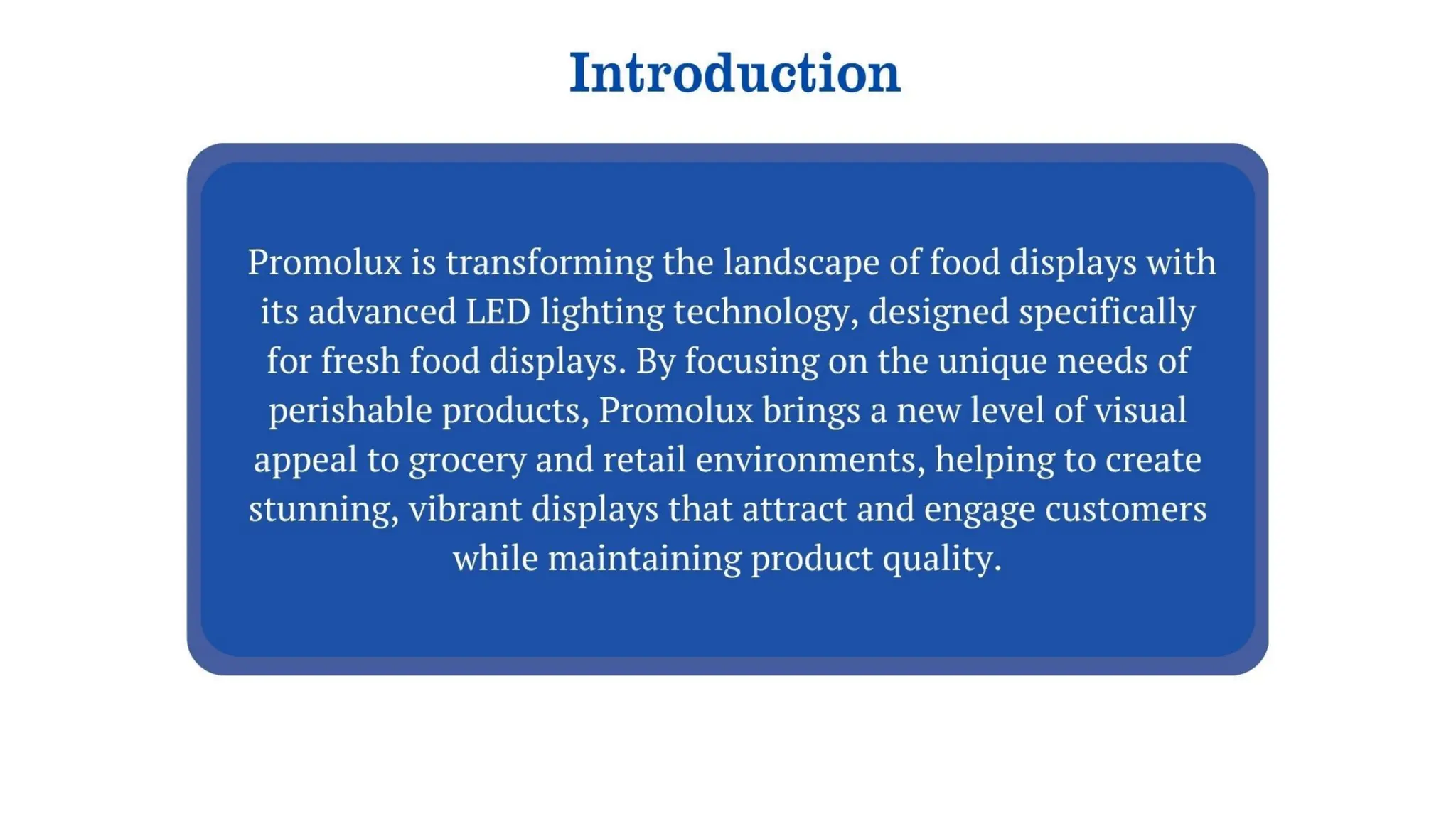 Introduction

Promolux is transforming the landscape of food displays with its advanced LED lighting technology, designed specifically for fresh food displays. By focusing on the unique needs of perishable products, Promolux brings a new level of visual appeal to grocery and retail environments, helping to create stunning, vibrant displays that attract and engage customers while maintaining product quality.